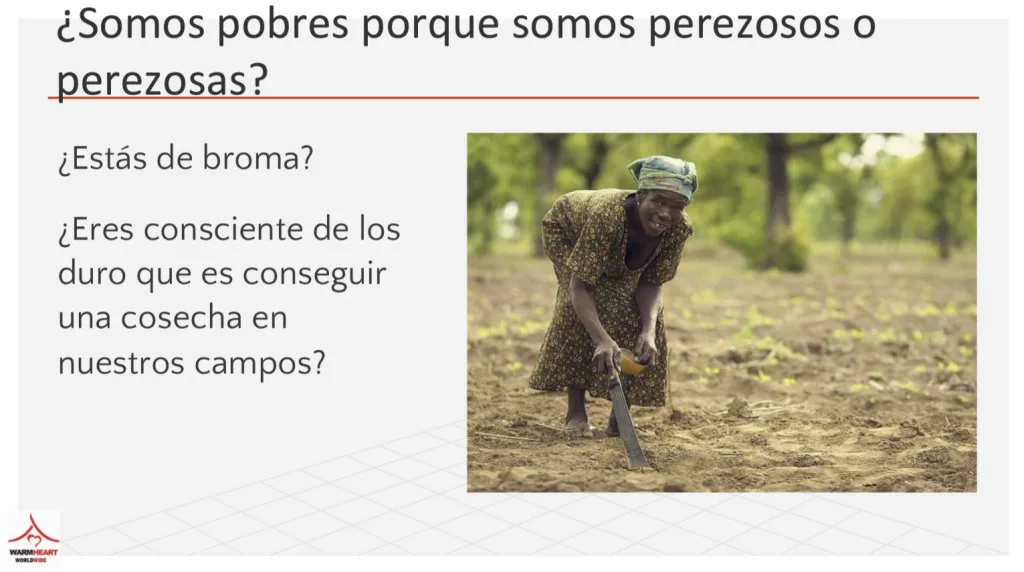 ¿Somos pobres porque somos perezosos o perezosas?

¿Estás de broma?

¿Eres consciente de los duro que es conseguir una cosecha en nuestros campos?

WARMHEART WORLDWIDE